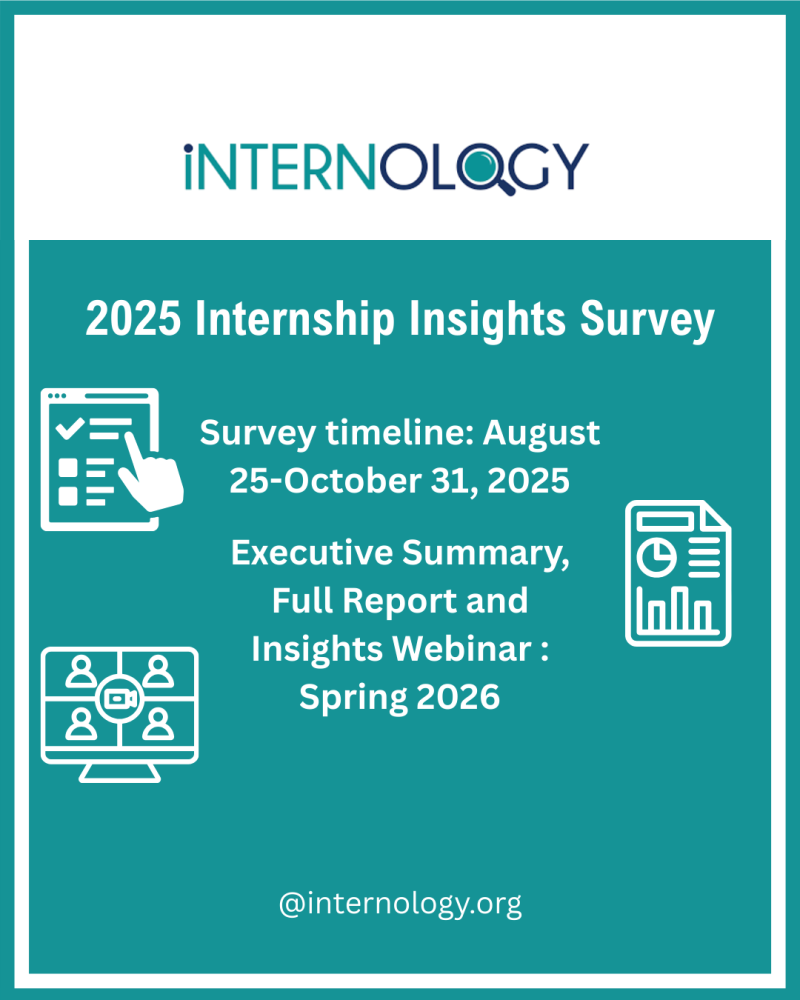 iNTERNOLOGY

2025 Internship Insights Survey

Survey timeline: August 25-October 31, 2025

Executive Summary, Full Report and Insights Webinar : Spring 2026

@internology.org